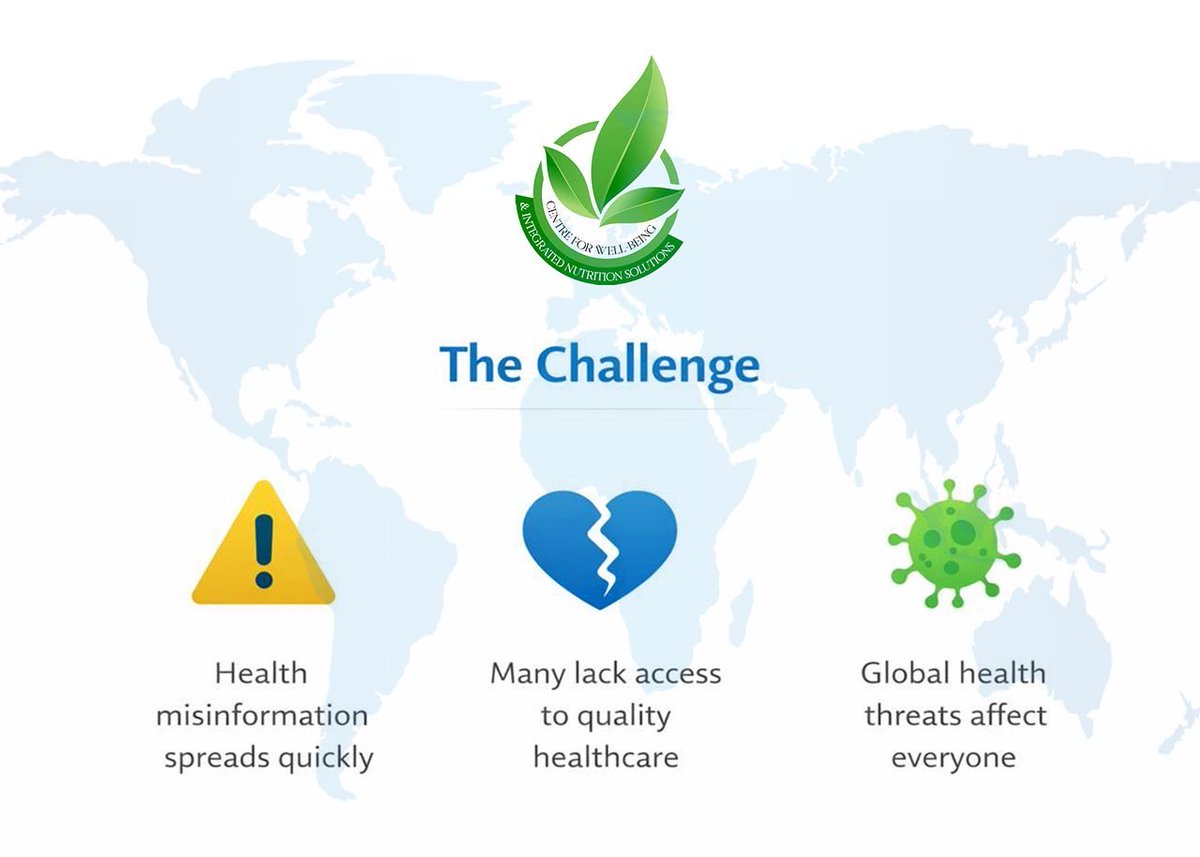 CENTRE FOR WELL-BEING
& INTEGRATED NUTRITION SOLUTIONS

The Challenge

Health misinformation spreads quickly

Many lack access to quality healthcare

Global health threats affect everyone